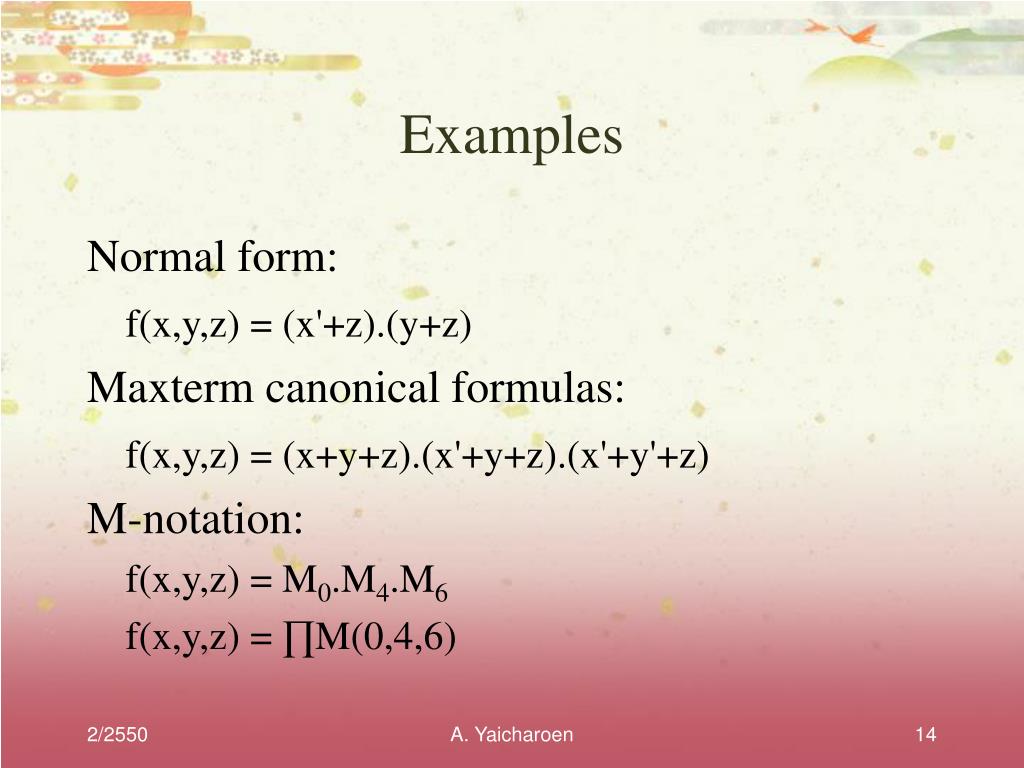 Examples

Normal form:

$f(x,y,z) = (x'+z).(y+z)$

Maxterm canonical formulas:

$f(x,y,z) = (x+y+z).(x'+y+z).(x'+y'+z)$

M-notation:

$f(x,y,z) = M_0.M_4.M_6$

$f(x,y,z) = \prod M(0,4,6)$

2/2550 A. Yaicharoen 14